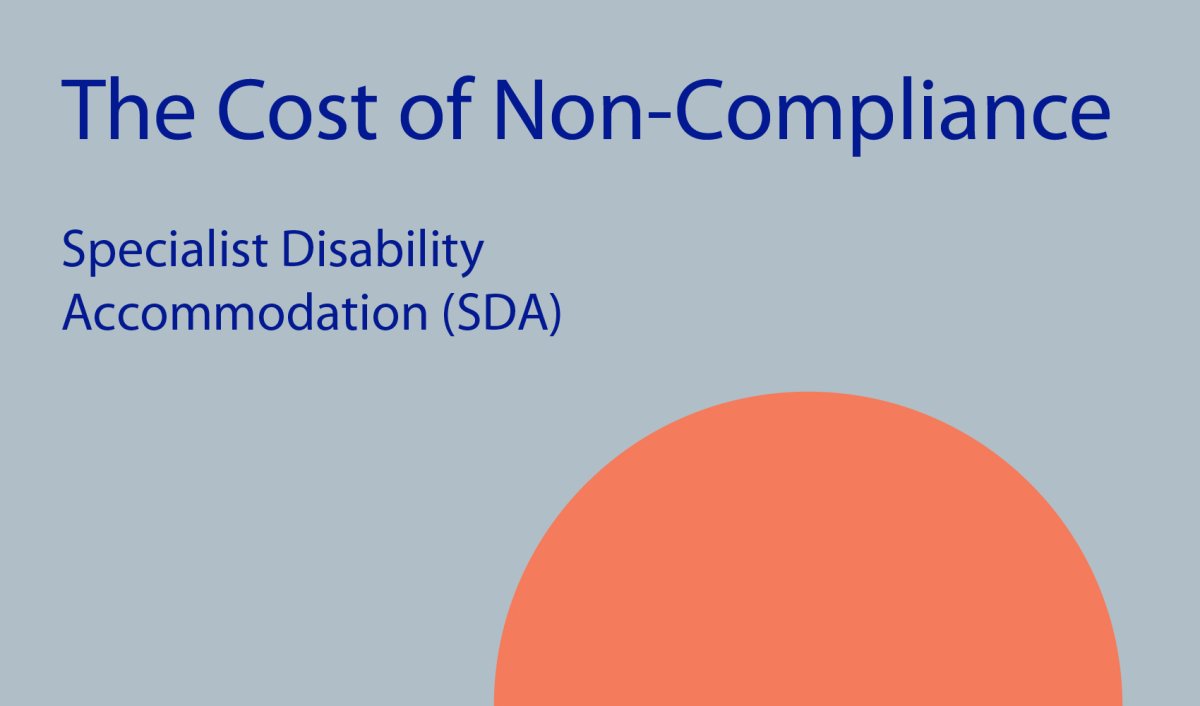 The Cost of Non-Compliance

Specialist Disability Accommodation (SDA)